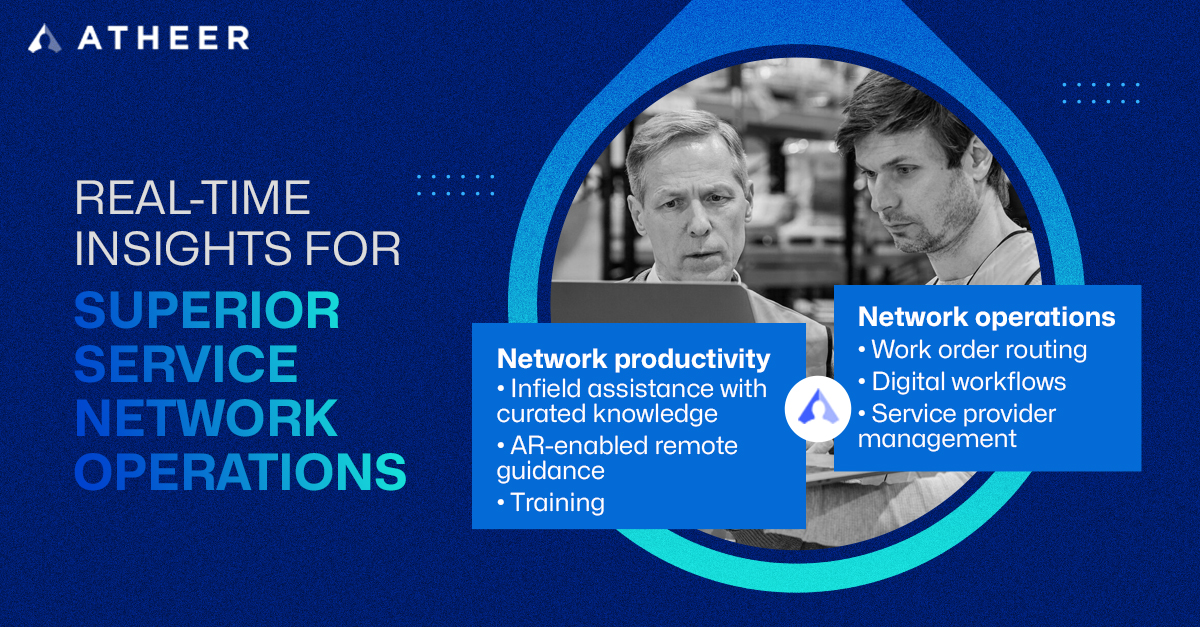 ATHEER

REAL-TIME INSIGHTS FOR SUPERIOR SERVICE NETWORK OPERATIONS

Network productivity
• Infield assistance with curated knowledge
• AR-enabled remote guidance
• Training

Network operations
• Work order routing
• Digital workflows
• Service provider management